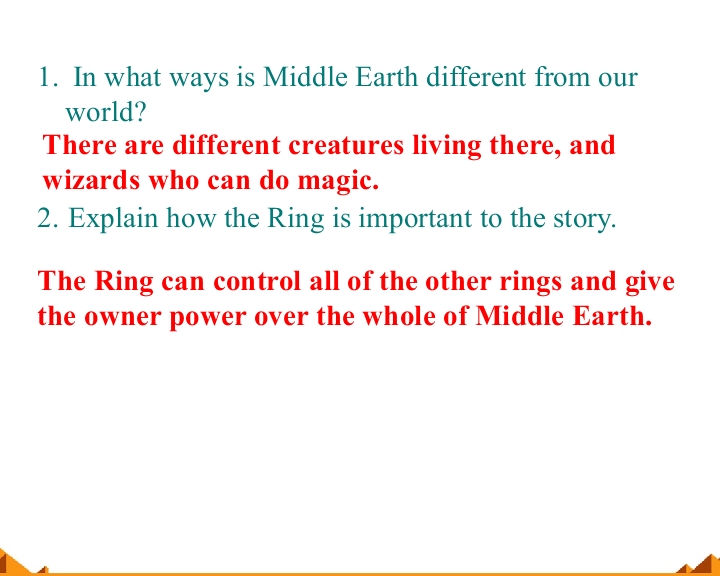 1. In what ways is Middle Earth different from our world?

There are different creatures living there, and wizards who can do magic.

2. Explain how the Ring is important to the story.

The Ring can control all of the other rings and give the owner power over the whole of Middle Earth.